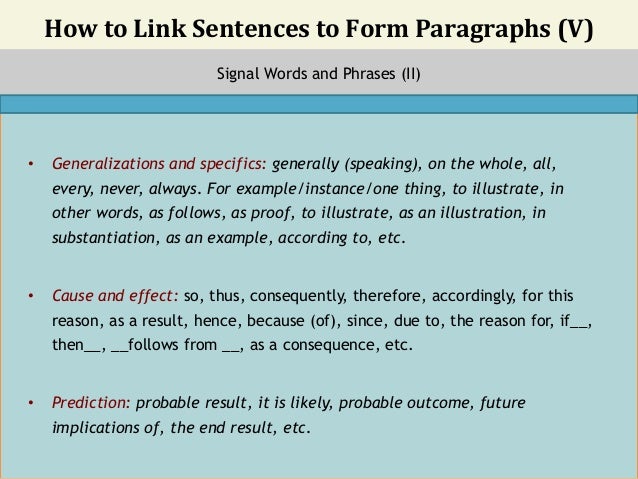 How to Link Sentences to Form Paragraphs (V)

Signal Words and Phrases (II)

• Generalizations and specifics: generally (speaking), on the whole, all, every, never, always. For example/instance/one thing, to illustrate, in other words, as follows, as proof, to illustrate, as an illustration, in substantiation, as an example, according to, etc.

• Cause and effect: so, thus, consequently, therefore, accordingly, for this reason, as a result, hence, because (of), since, due to, the reason for, if__, then__, __follows from __, as a consequence, etc.

• Prediction: probable result, it is likely, probable outcome, future implications of, the end result, etc.